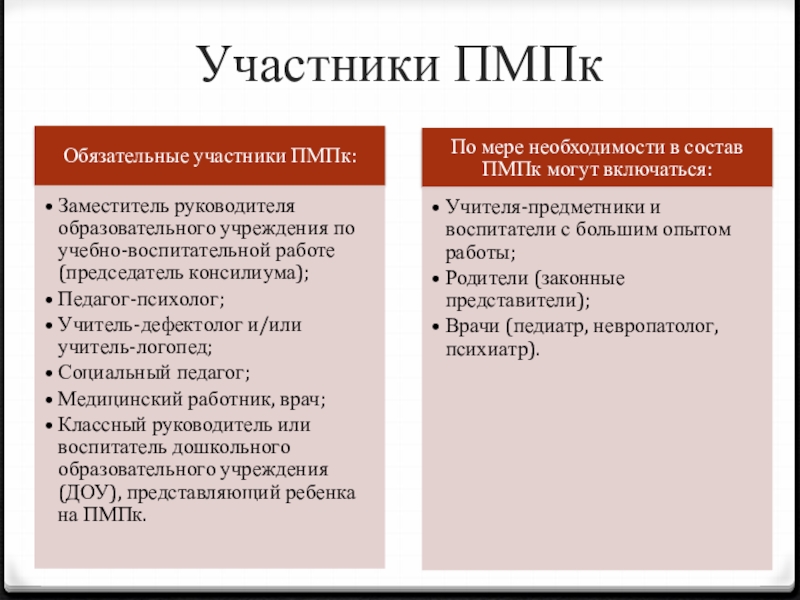 Участники ПМПк

Обязательные участники ПМПк:

• Заместитель руководителя образовательного учреждения по учебно-воспитательной работе (председатель консилиума);
• Педагог-психолог;
• Учитель-дефектолог и/или учитель-логопед;
• Социальный педагог;
• Медицинский работник, врач;
• Классный руководитель или воспитатель дошкольного образовательного учреждения (ДОУ), представляющий ребенка на ПМПк.

По мере необходимости в состав ПМПк могут включаться:

• Учителя-предметники и воспитатели с большим опытом работы;
• Родители (законные представители);
• Врачи (педиатр, невропатолог, психиатр).